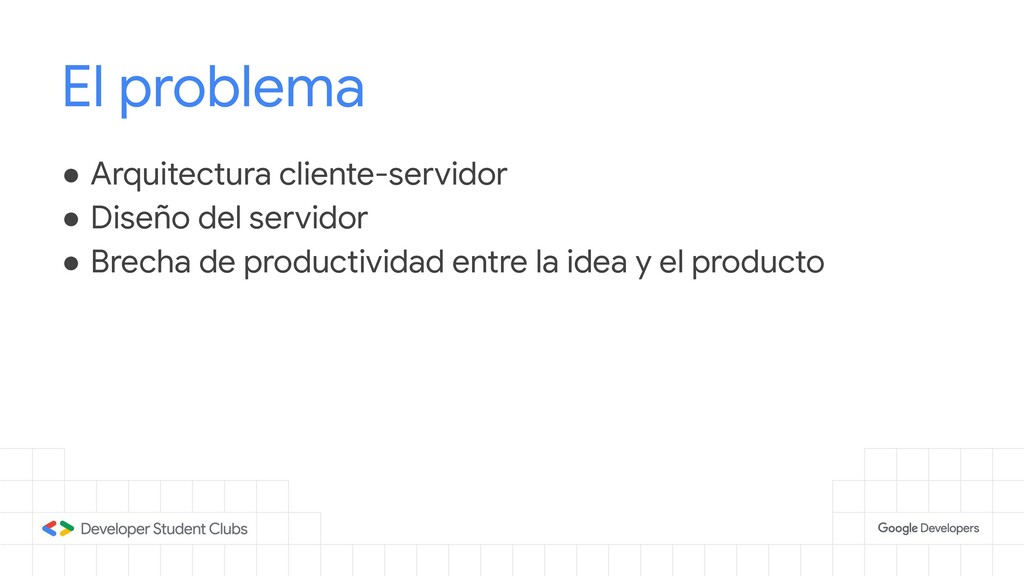 El problema

● Arquitectura cliente-servidor
● Diseño del servidor
● Brecha de productividad entre la idea y el producto

Developer Student Clubs

Google Developers